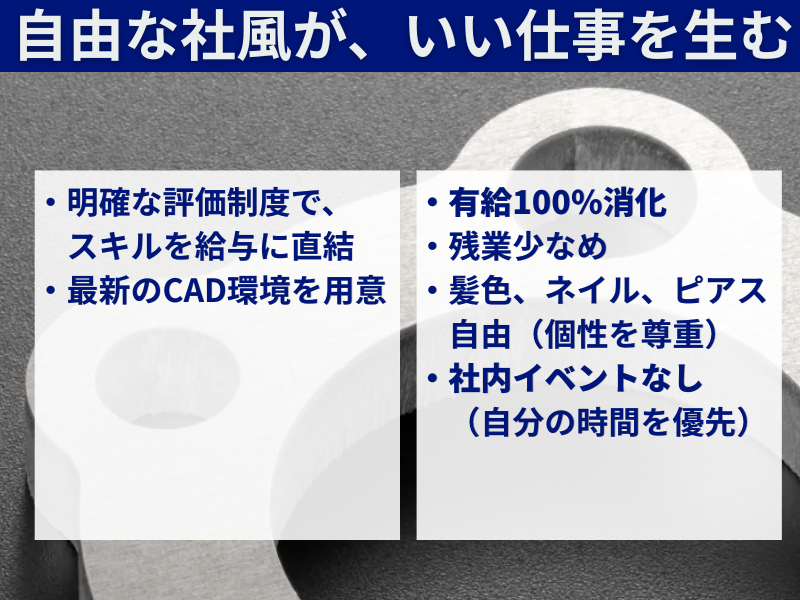 自由な社風が、いい仕事を生む

・明確な評価制度で、スキルを給与に直結
・最新のCAD環境を用意

・有給100%消化
・残業少なめ
・髪色、ネイル、ピアス自由（個性を尊重）
・社内イベントなし（自分の時間を優先）